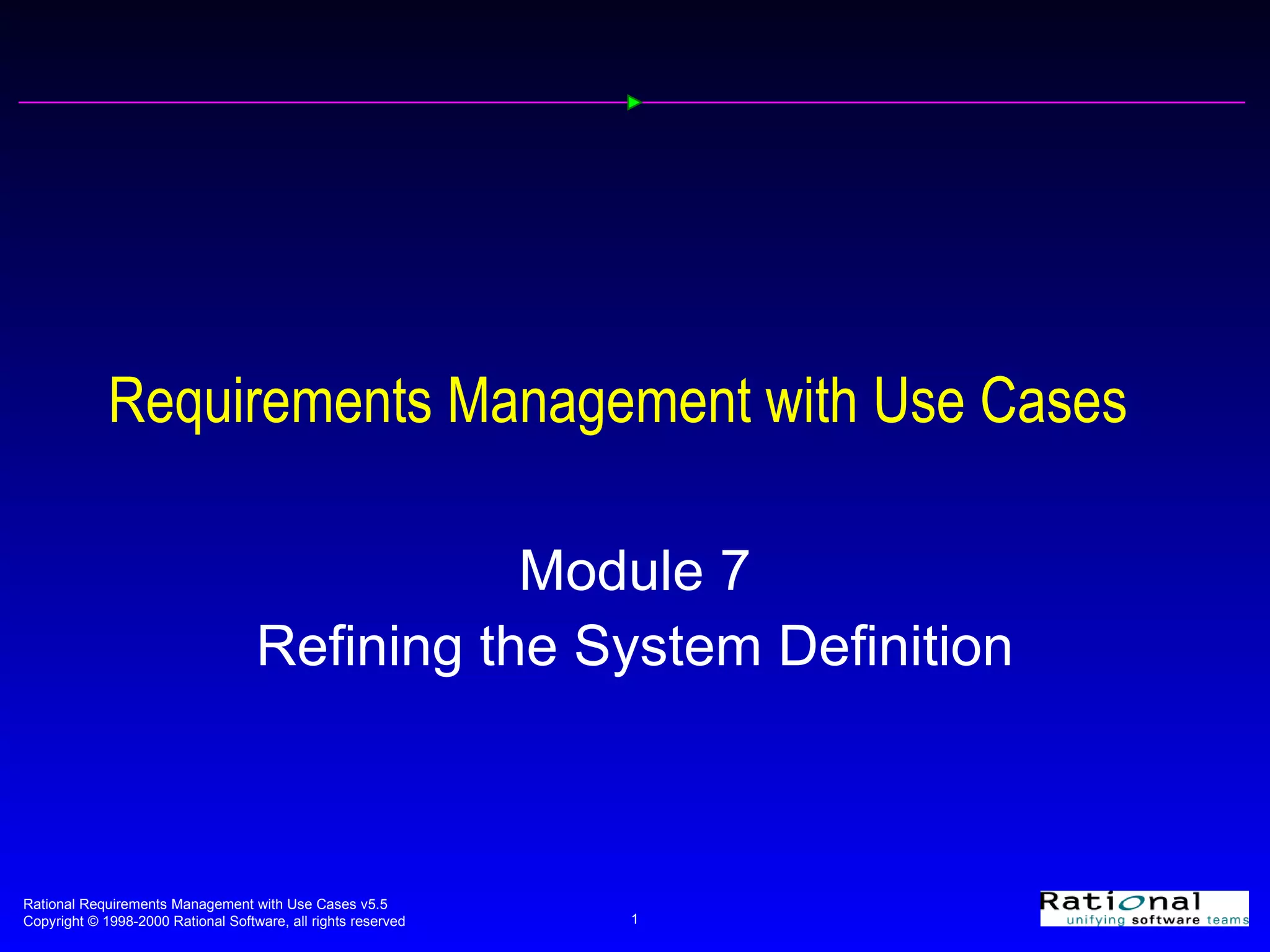 Requirements Management with Use Cases

Module 7
Refining the System Definition

Rational Requirements Management with Use Cases v5.5
Copyright © 1998-2000 Rational Software, all rights reserved

1

Rational
unifying software teams